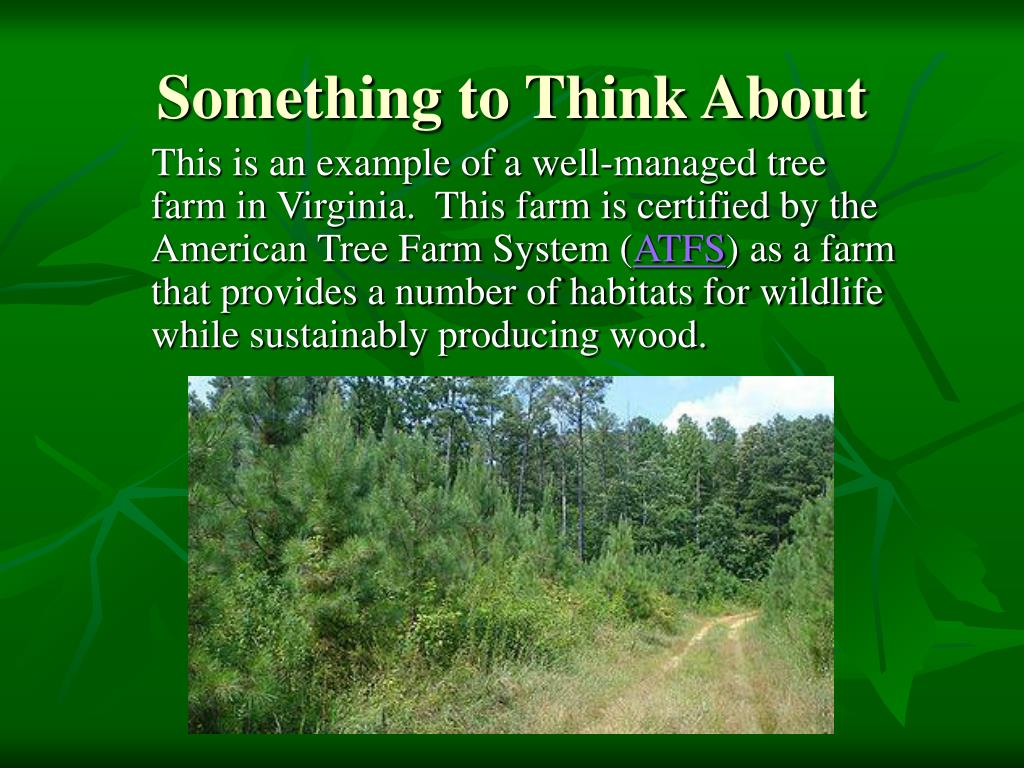 Something to Think About

This is an example of a well-managed tree farm in Virginia.  This farm is certified by the American Tree Farm System (ATFS) as a farm that provides a number of habitats for wildlife while sustainably producing wood.